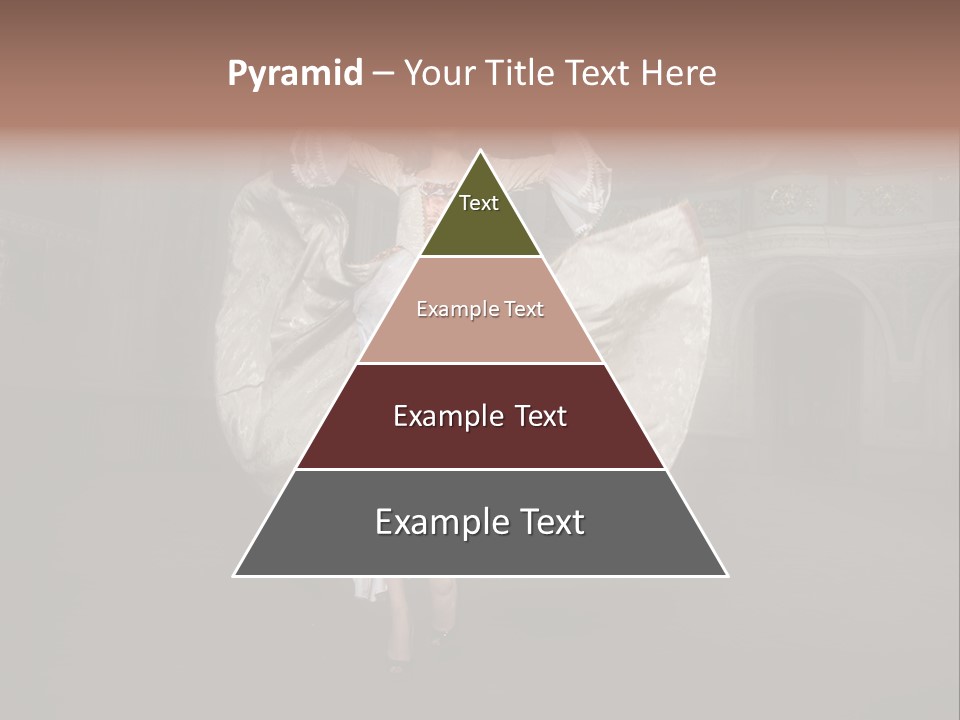 Pyramid – Your Title Text Here

Text

Example Text

Example Text

Example Text